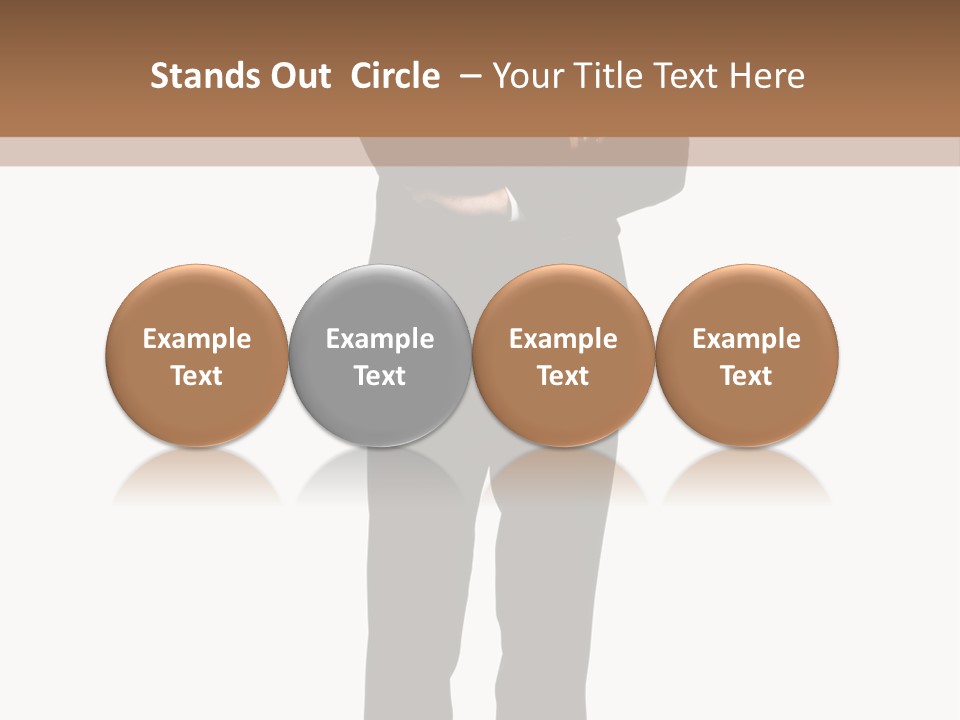 Stands Out Circle – Your Title Text Here

Example Text

Example Text

Example Text

Example Text